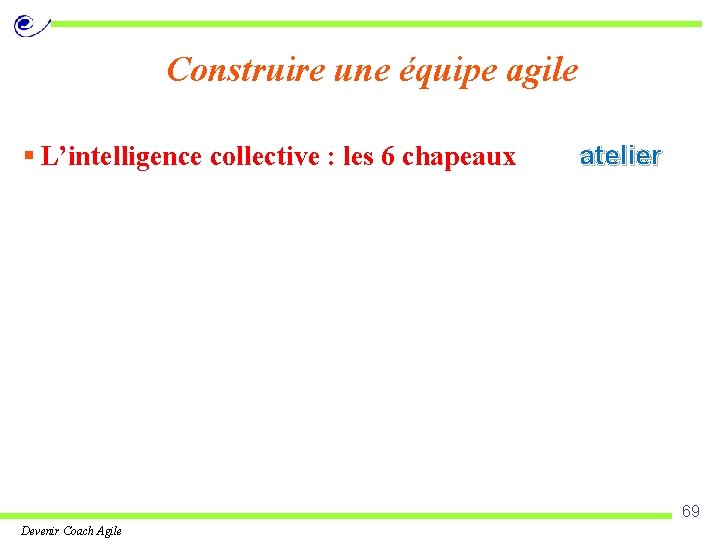 Construire une équipe agile

▪ L'intelligence collective : les 6 chapeaux atelier

69

Devenir Coach Agile